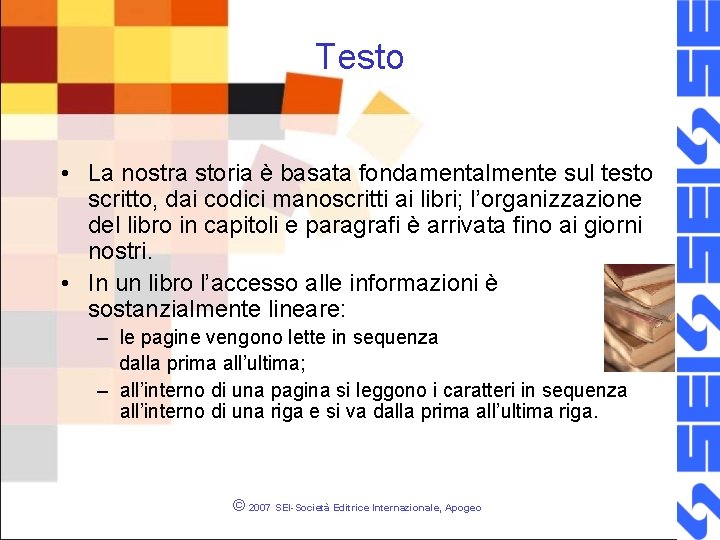 Testo

• La nostra storia è basata fondamentalmente sul testo scritto, dai codici manoscritti ai libri; l'organizzazione del libro in capitoli e paragrafi è arrivata fino ai giorni nostri.
• In un libro l'accesso alle informazioni è sostanzialmente lineare:
– le pagine vengono lette in sequenza dalla prima all'ultima;
– all'interno di una pagina si leggono i caratteri in sequenza all'interno di una riga e si va dalla prima all'ultima riga.

© 2007 SEI-Società Editrice Internazionale, Apogeo

SEI SEI SEI